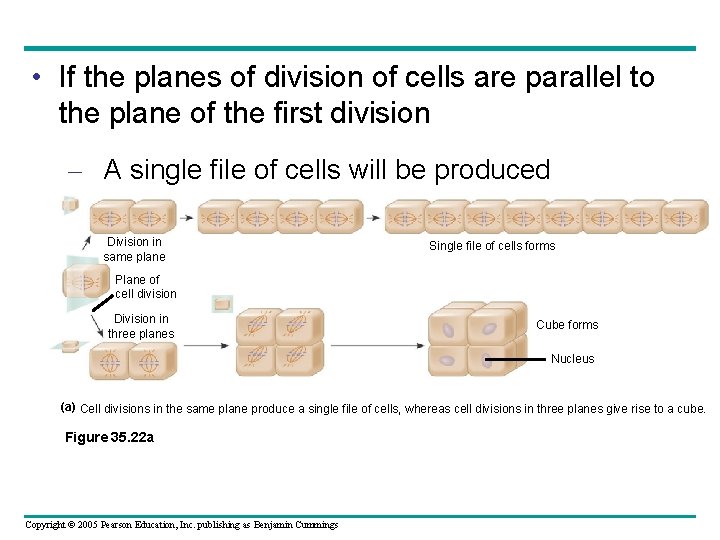 • If the planes of division of cells are parallel to the plane of the first division

– A single file of cells will be produced

Division in same plane

Single file of cells forms

Plane of cell division

Division in three planes

Cube forms

Nucleus

(a) Cell divisions in the same plane produce a single file of cells, whereas cell divisions in three planes give rise to a cube.

Figure 35.22a

Copyright © 2005 Pearson Education, Inc. publishing as Benjamin Cummings